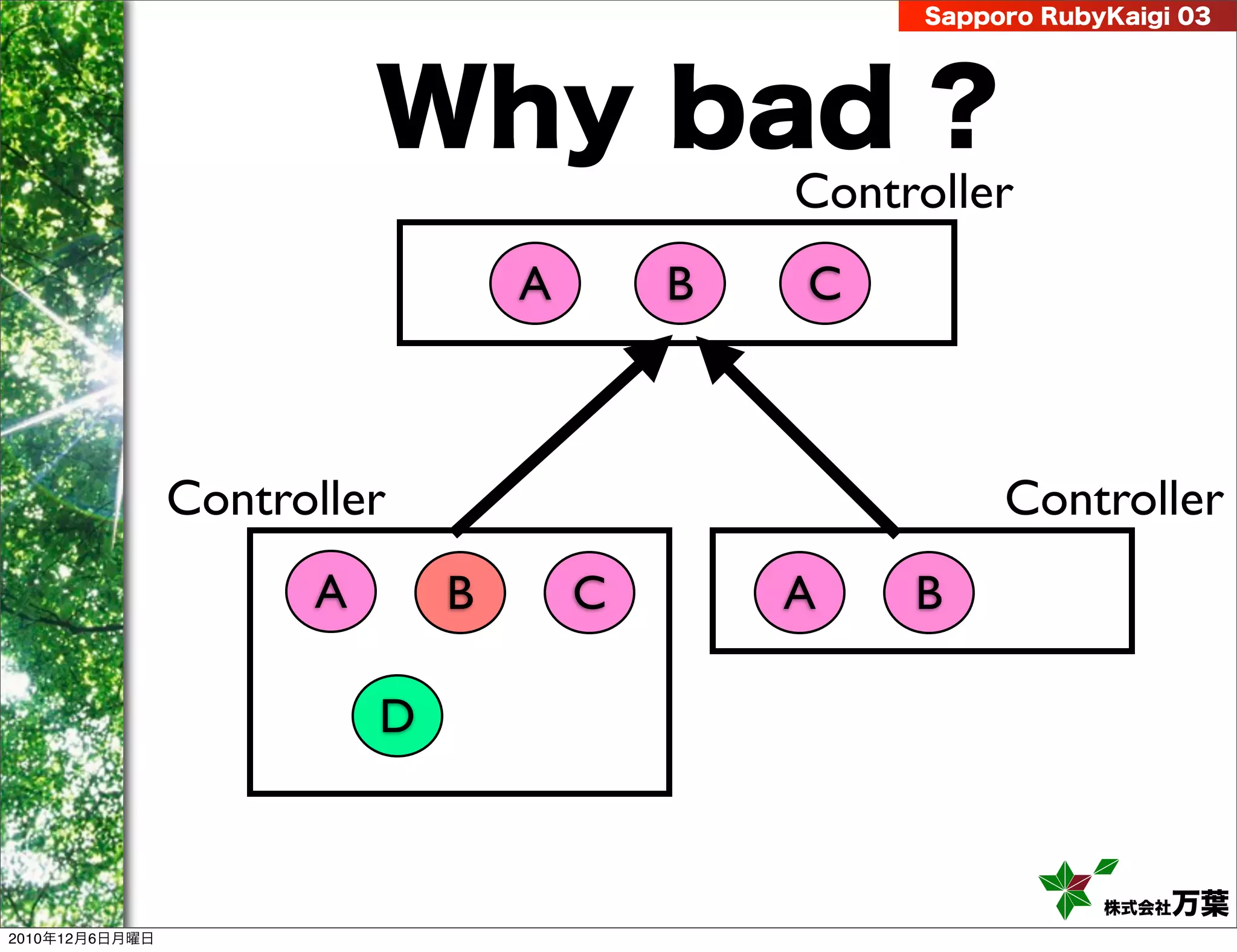 Sapporo RubyKaigi 03

Why bad ?

Controller

A B C

Controller

A B C

D

Controller

A B

株式会社万葉

2010年12月6日月曜日